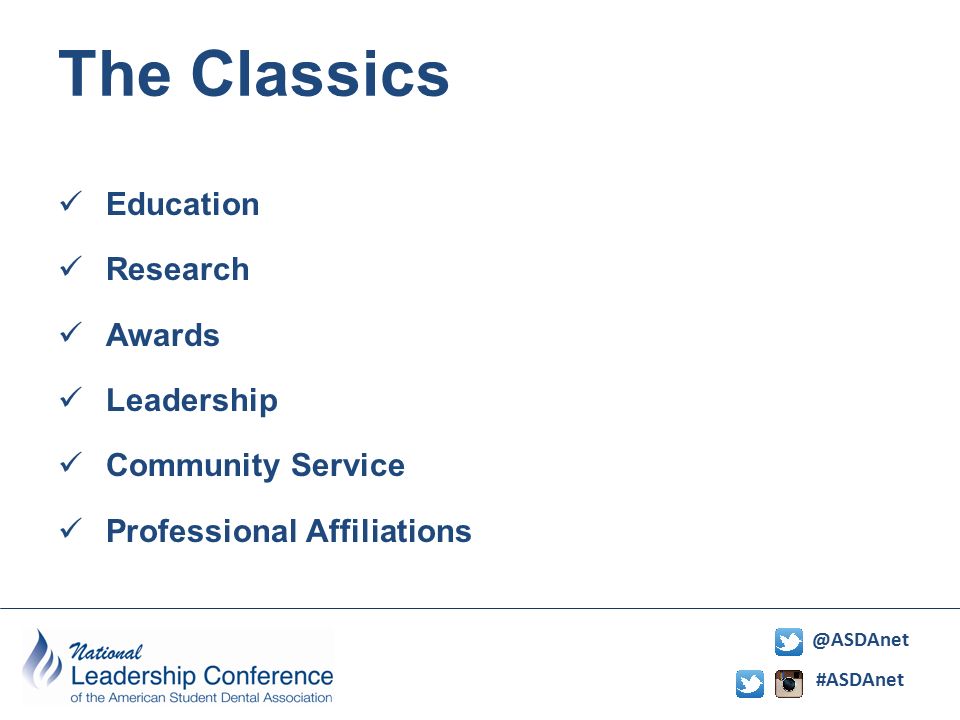 The Classics

✓ Education

✓ Research

✓ Awards

✓ Leadership

✓ Community Service

✓ Professional Affiliations

National
Leadership Conference
of the American Student Dental Association

@ASDAnet

#ASDAnet